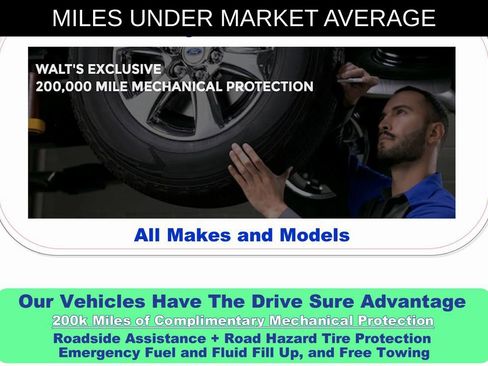 MILES UNDER MARKET AVERAGE

WALT'S EXCLUSIVE
200,000 MILE MECHANICAL PROTECTION

All Makes and Models

Our Vehicles Have The Drive Sure Advantage
200k Miles of Complimentary Mechanical Protection
Roadside Assistance + Road Hazard Tire Protection
Emergency Fuel and Fluid Fill Up, and Free Towing